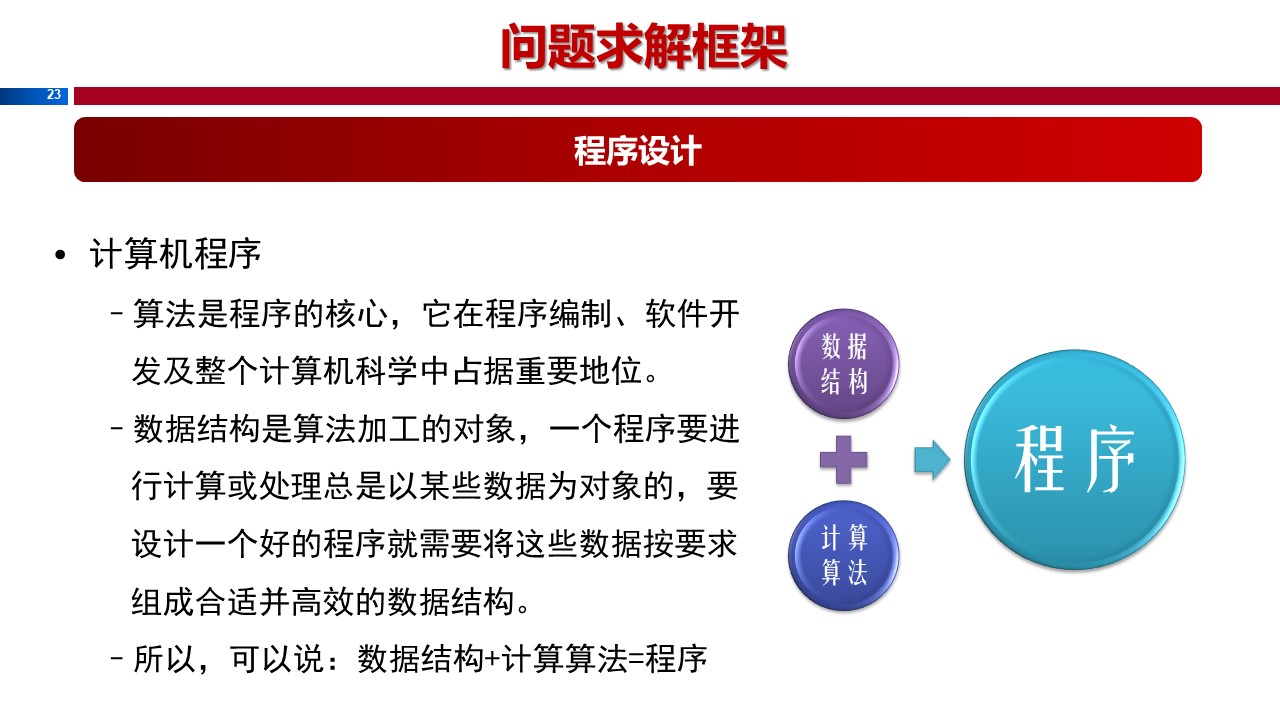 问题求解框架

23

程序设计

• 计算机程序

– 算法是程序的核心，它在程序编制、软件开发及整个计算机科学中占据重要地位。

– 数据结构是算法加工的对象，一个程序要进行计算或处理总是以某些数据为对象的，要设计一个好的程序就需要将这些数据按要求组成合适并高效的数据结构。

– 所以，可以说：数据结构+计算算法=程序

数据结构

计算算法

程序